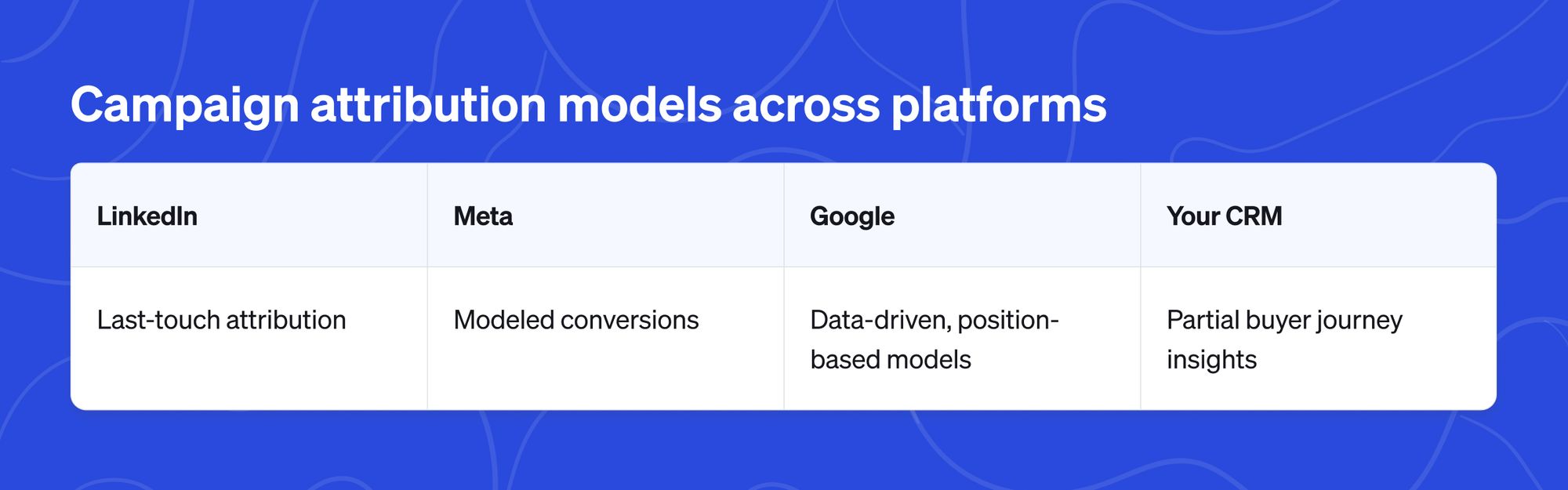 Campaign attribution models across platforms

| LinkedIn | Meta | Google | Your CRM |
|---|---|---|---|
| Last-touch attribution | Modeled conversions | Data-driven, position-based models | Partial buyer journey insights |